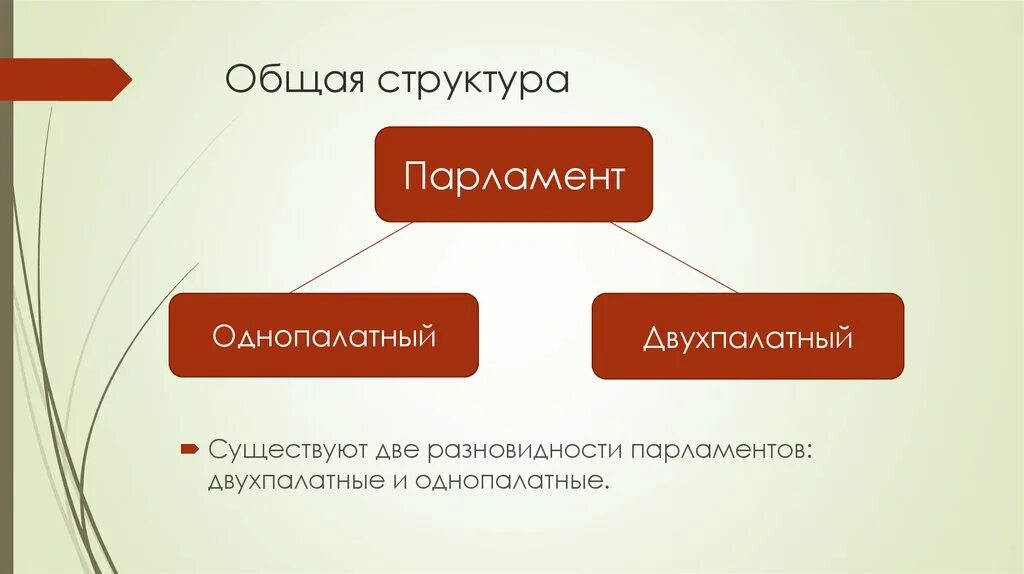 Общая структура

Парламент

Однопалатный

Двухпалатный

Существуют две разновидности парламентов: двухпалатные и однопалатные.